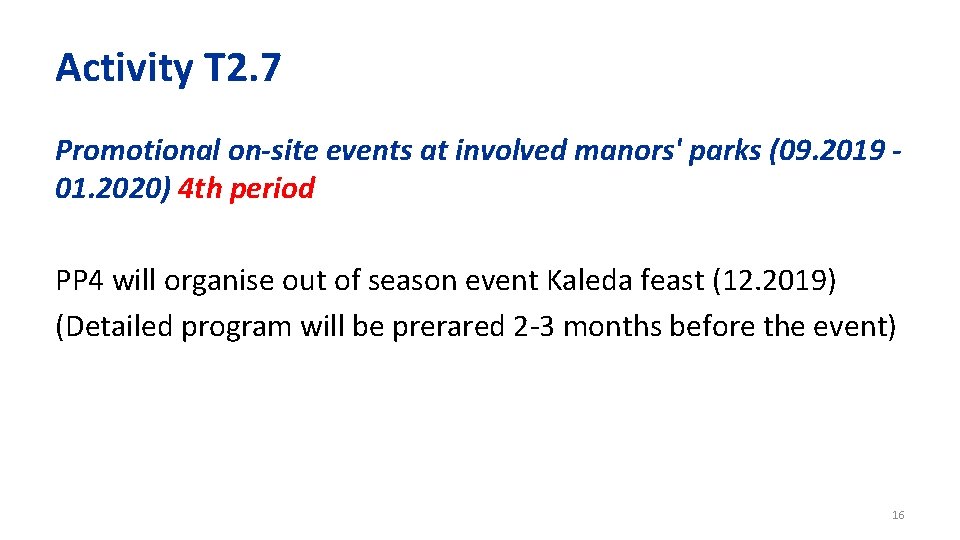 Activity T2.7

Promotional on-site events at involved manors' parks (09.2019 - 01.2020) 4th period

PP4 will organise out of season event Kaleda feast (12.2019)
(Detailed program will be prerared 2-3 months before the event)

16